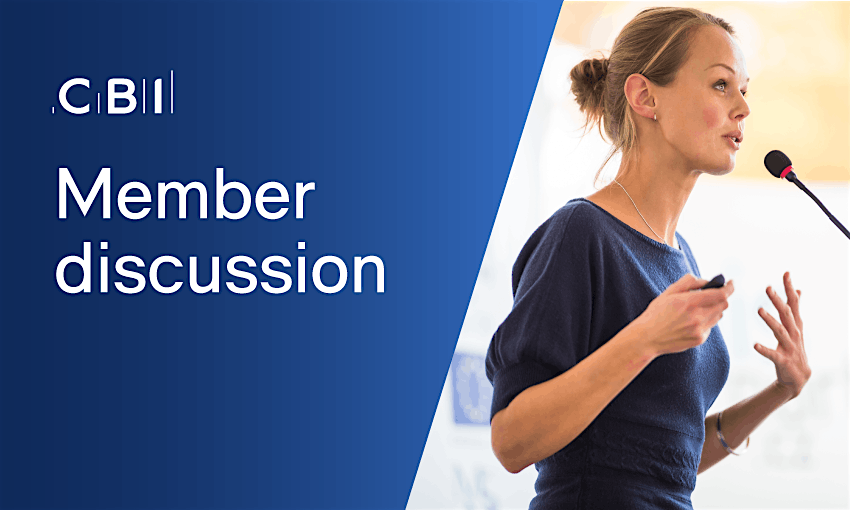 CBI

Member discussion